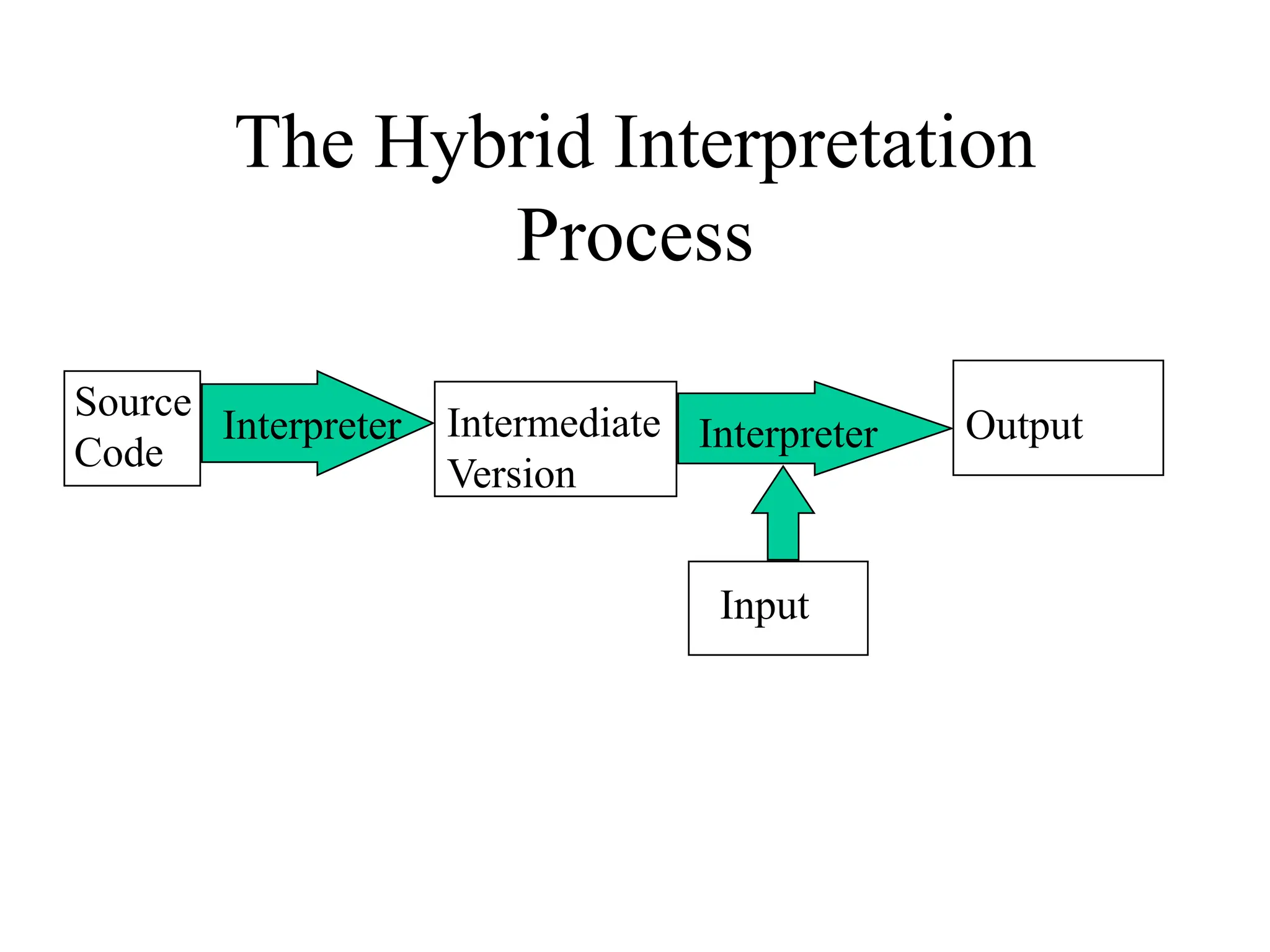 The Hybrid Interpretation Process

Source Code

Interpreter

Intermediate Version

Interpreter

Output

Input